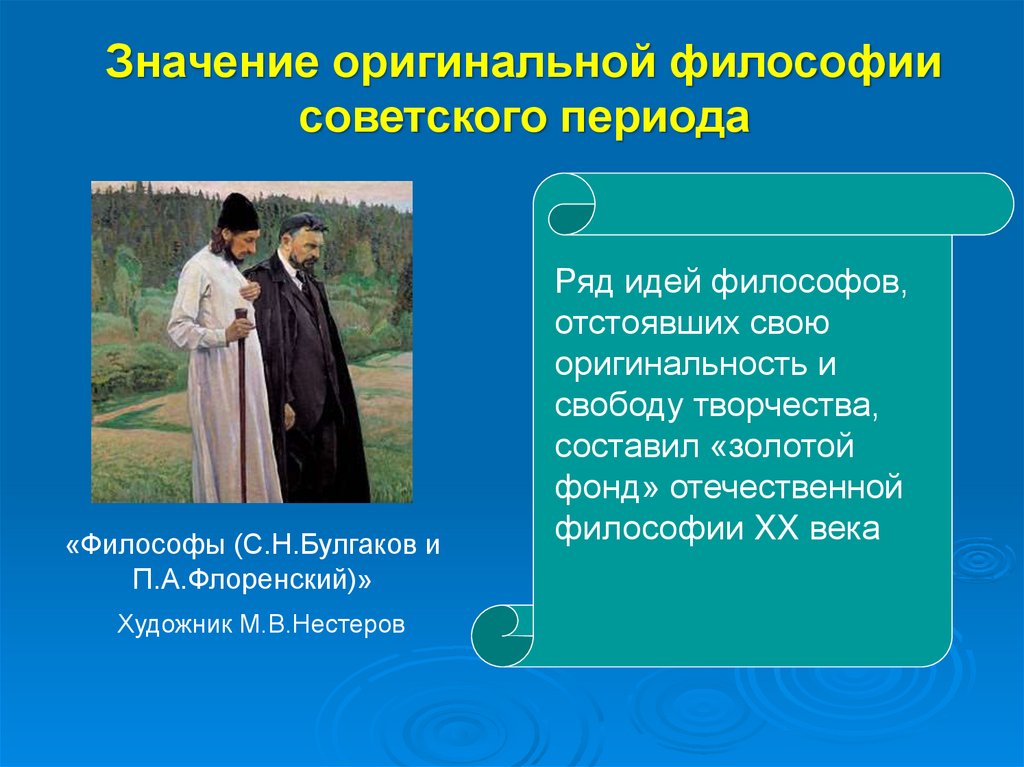 Значение оригинальной философии советского периода

«Философы (С.Н.Булгаков и П.А.Флоренский)»

Художник М.В.Нестеров

Ряд идей философов, отстоявших свою оригинальность и свободу творчества, составил «золотой фонд» отечественной философии XX века